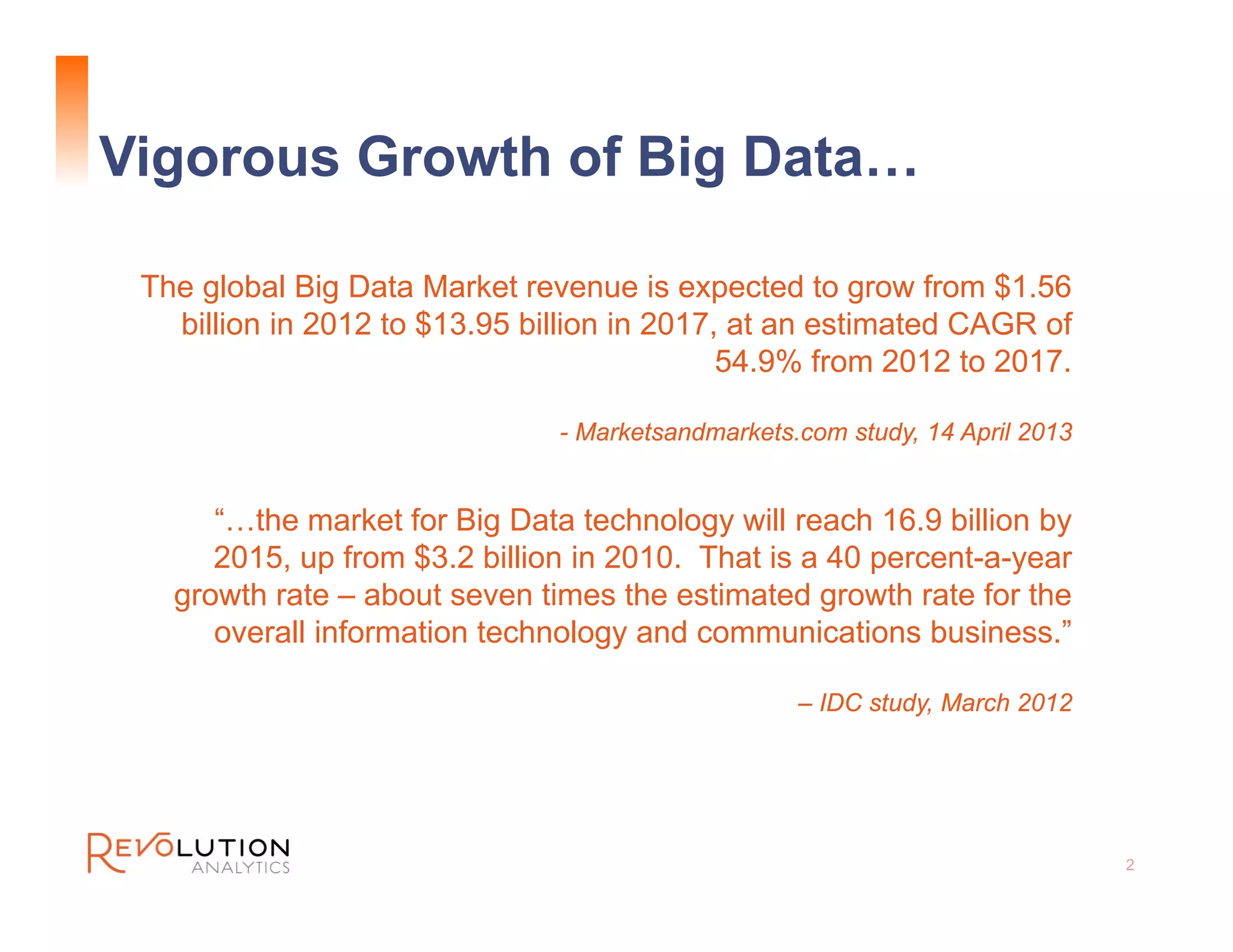 Vigorous Growth of Big Data…

The global Big Data Market revenue is expected to grow from \$1.56 billion in 2012 to \$13.95 billion in 2017, at an estimated CAGR of 54.9% from 2012 to 2017.

- Marketsandmarkets.com study, 14 April 2013

“…the market for Big Data technology will reach 16.9 billion by 2015, up from \$3.2 billion in 2010. That is a 40 percent-a-year growth rate – about seven times the estimated growth rate for the overall information technology and communications business.”

– IDC study, March 2012

REVOLUTION ANALYTICS

2